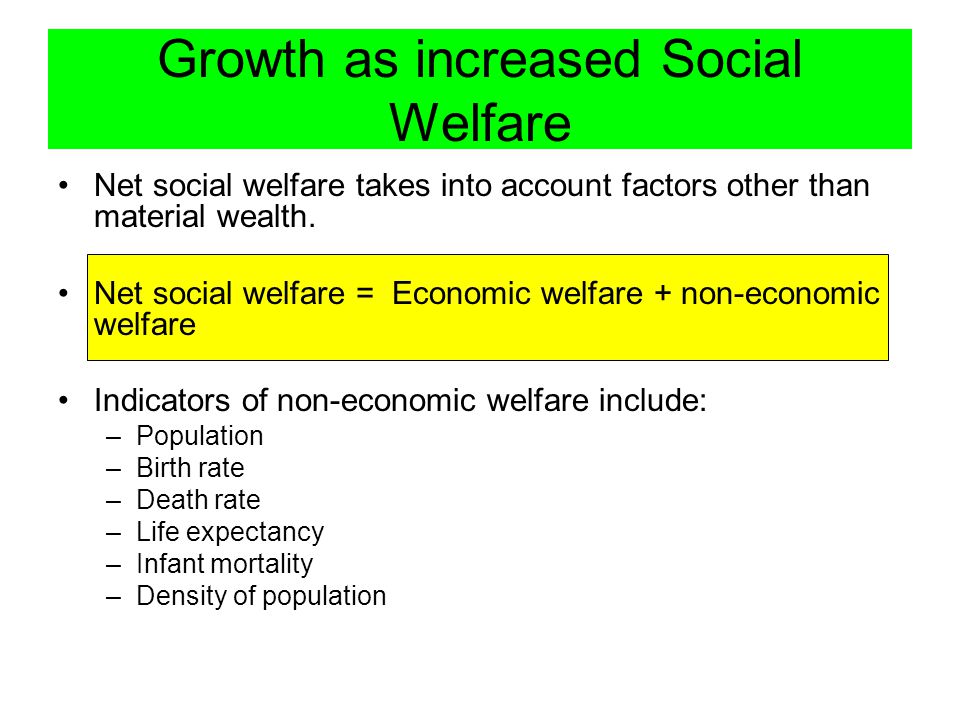 Growth as increased Social Welfare

• Net social welfare takes into account factors other than material wealth.

• Net social welfare = Economic welfare + non-economic welfare

• Indicators of non-economic welfare include:
– Population
– Birth rate
– Death rate
– Life expectancy
– Infant mortality
– Density of population